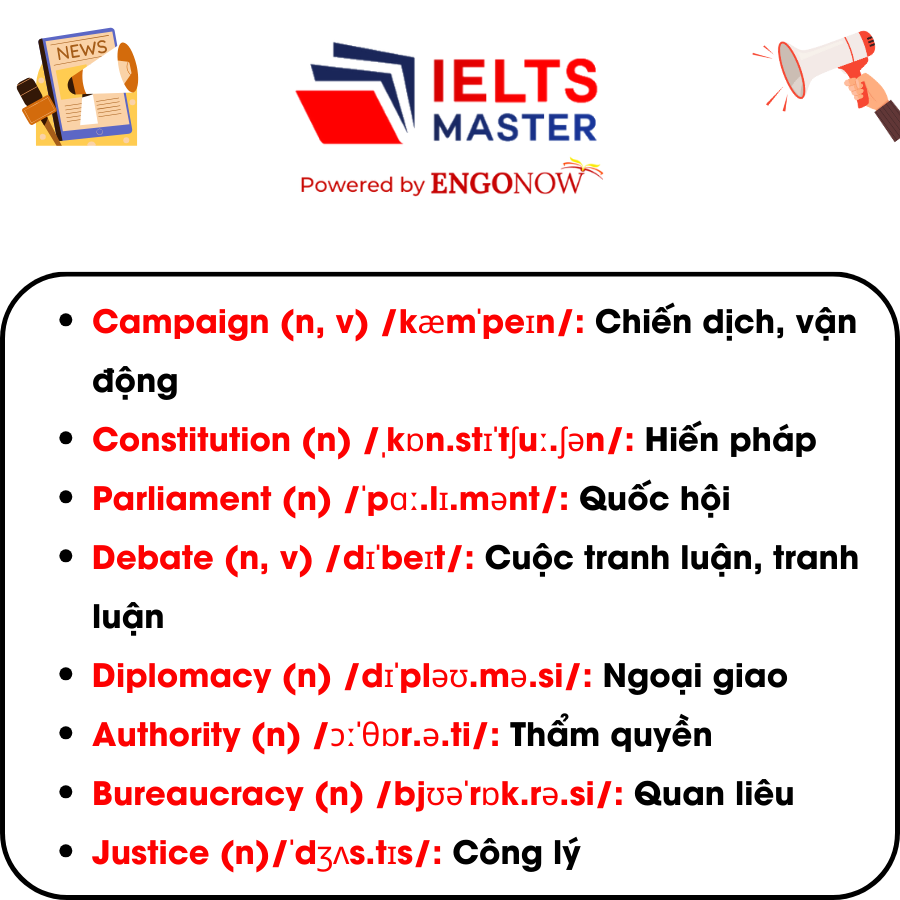 NEWS

IELTS MASTER
Powered by ENGONOW

- Campaign (n, v) /kæmˈpeɪn/: Chiến dịch, vận động
- Constitution (n) /ˌkɒn.stɪˈtʃuː.ʃən/: Hiến pháp
- Parliament (n) /ˈpɑː.lɪ.mənt/: Quốc hội
- Debate (n, v) /dɪˈbeɪt/: Cuộc tranh luận, tranh luận
- Diplomacy (n) /dɪˈpləʊ.mə.si/: Ngoại giao
- Authority (n) /ɔːˈθɒr.ə.ti/: Thẩm quyền
- Bureaucracy (n) /bjʊəˈrɒk.rə.si/: Quan liêu
- Justice (n)/ˈdʒʌs.tɪs/: Công lý